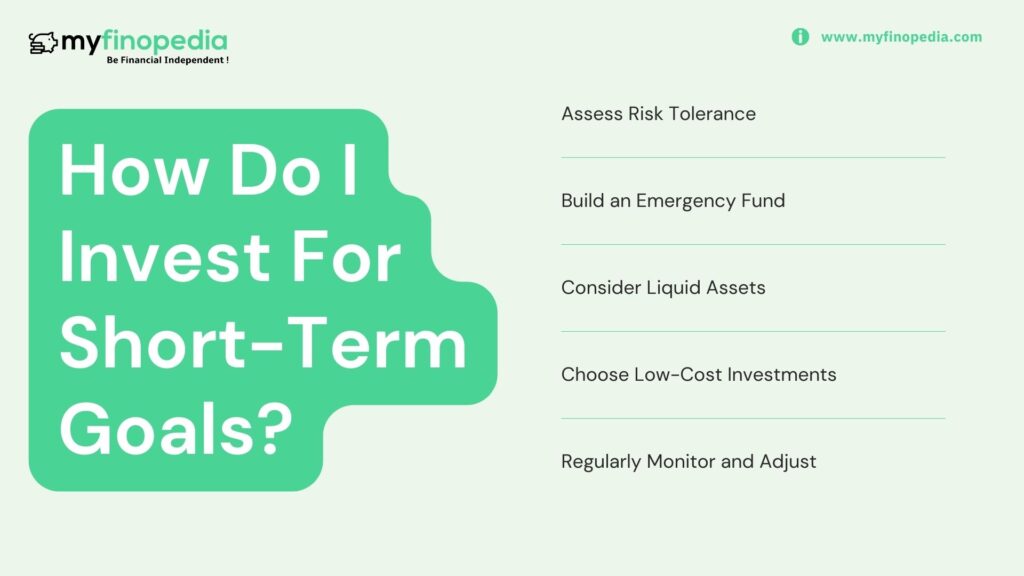 myfinopedia
Be Financial Independent !

www.myfinopedia.com

How Do I Invest For Short-Term Goals?

Assess Risk Tolerance

Build an Emergency Fund

Consider Liquid Assets

Choose Low-Cost Investments

Regularly Monitor and Adjust